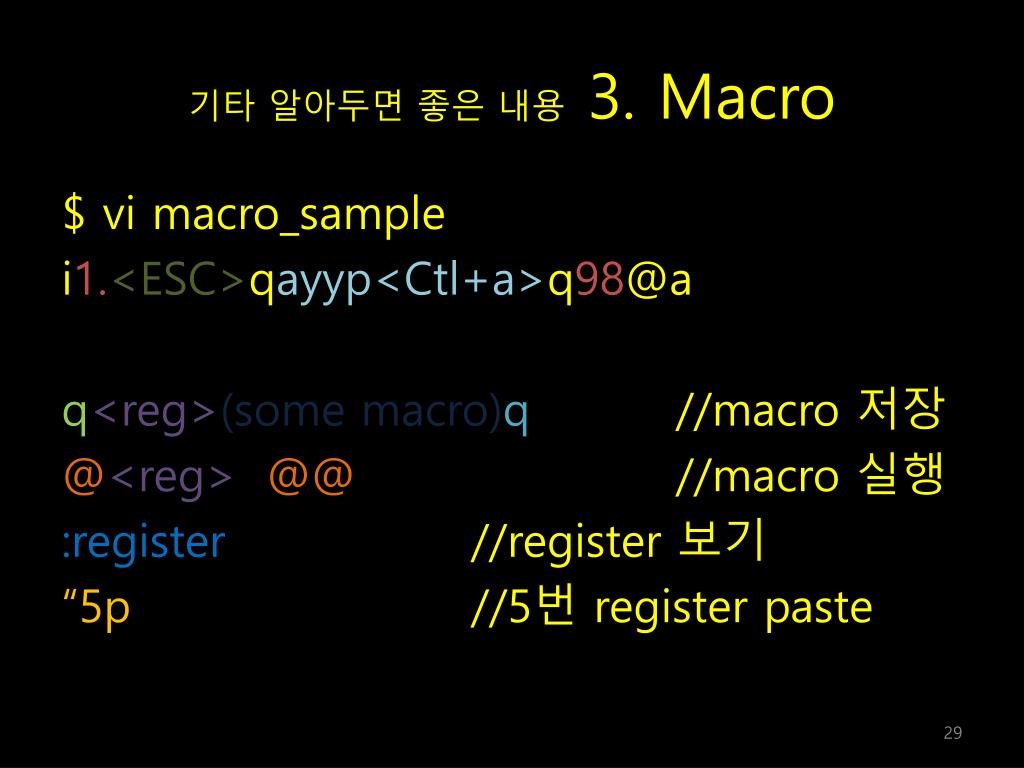 기타 알아두면 좋은 내용 3. Macro

$ vi macro_sample
i1.<ESC>qayyp<Ctl+a>q98@a

q<reg>(some macro)q //macro 저장
@<reg> @@ //macro 실행
:register //register 보기
“5p //5번 register paste

29